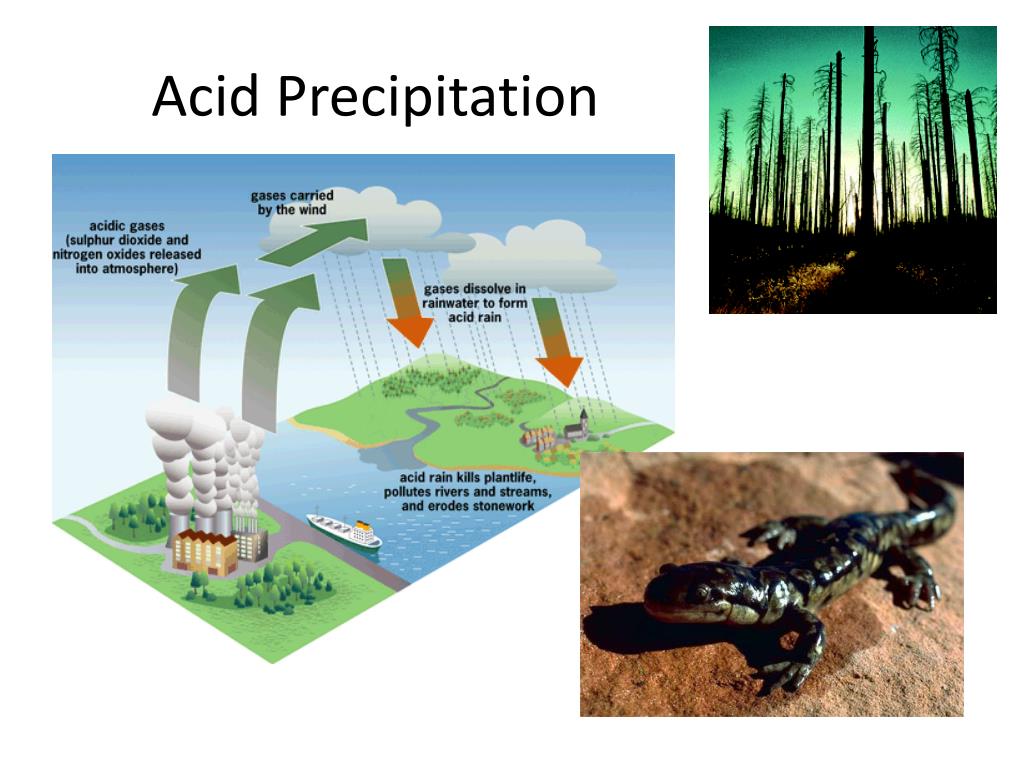 Acid Precipitation

acidic gases (sulphur dioxide and nitrogen oxides released into atmosphere)

gases carried by the wind

gases dissolve in rainwater to form acid rain

acid rain kills plantlife, pollutes rivers and streams, and erodes stonework